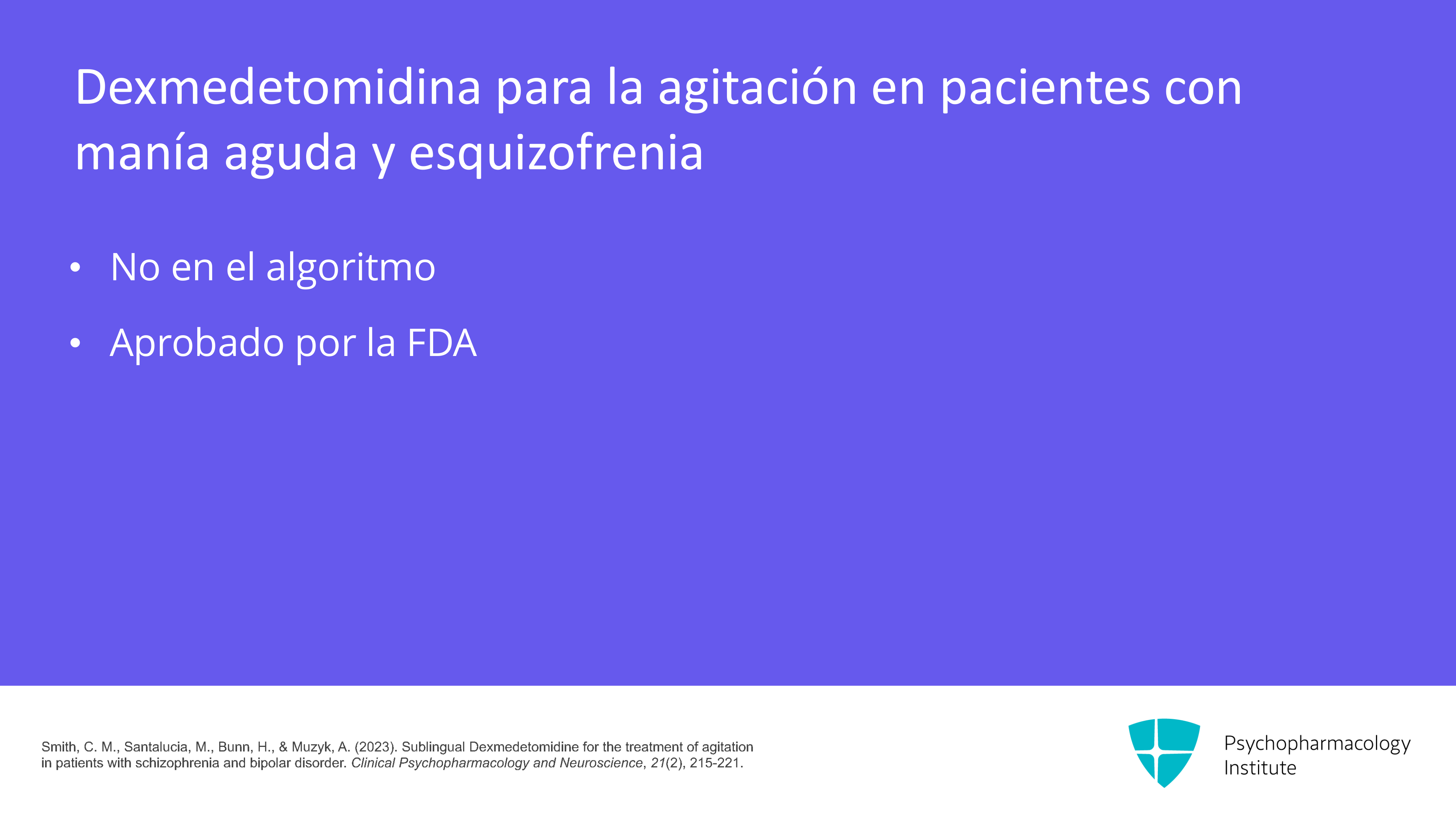 Dexmedetomidina para la agitación en pacientes con manía aguda y esquizofrenia

• No en el algoritmo
• Aprobado por la FDA

Smith, C. M., Santalucia, M., Bunn, H., & Muzyk, A. (2023). Sublingual Dexmedetomidine for the treatment of agitation in patients with schizophrenia and bipolar disorder. Clinical Psychopharmacology and Neuroscience, 21(2), 215-221.

Psychopharmacology
Institute